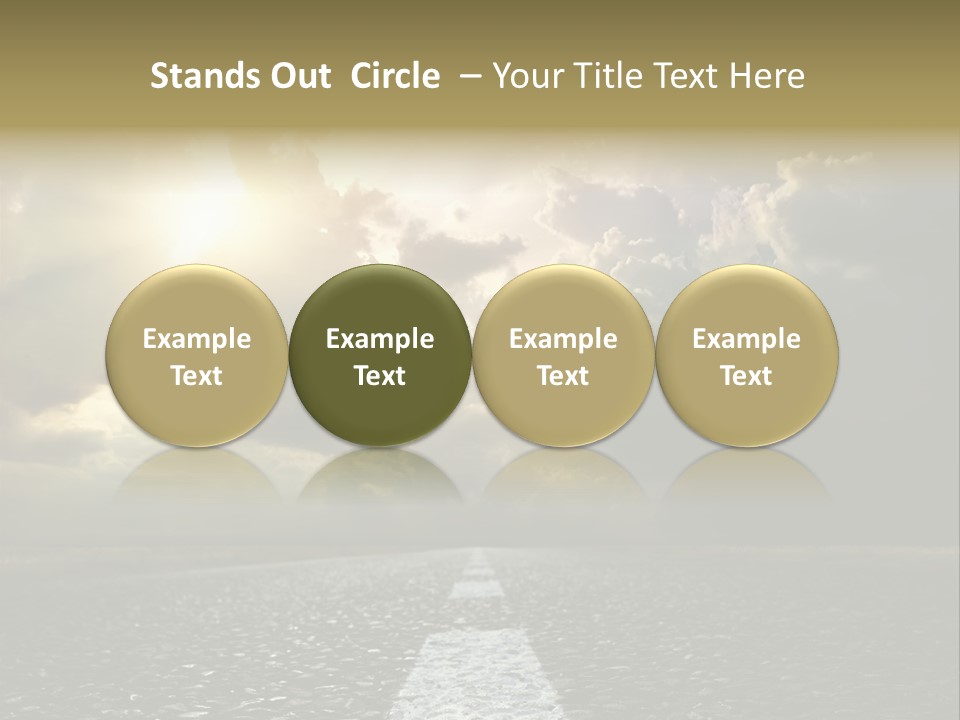 Stands Out Circle – Your Title Text Here

Example Text

Example Text

Example Text

Example Text